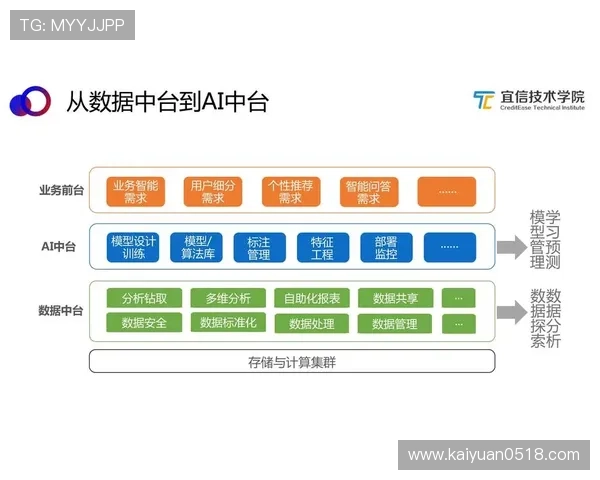 TG: MYYJJPP

从数据中台到AI中台

宜信技术学院
CreditEase Technical Institute

业务前台
业务智能需求
用户细分需求
个性推荐需求
智能问答需求
……

AI中台
模型设计训练
模型/算法库
标注管理
特征工程
部署监控
……

模型管理
学习预测

数据中台
分析钻取
多维分析
自助化报表
数据共享
…
数据安全
数据标准化
数据处理
数据管理
…

数据探索
数据分析

存储与计算集群

www.kaiyuan0518.com